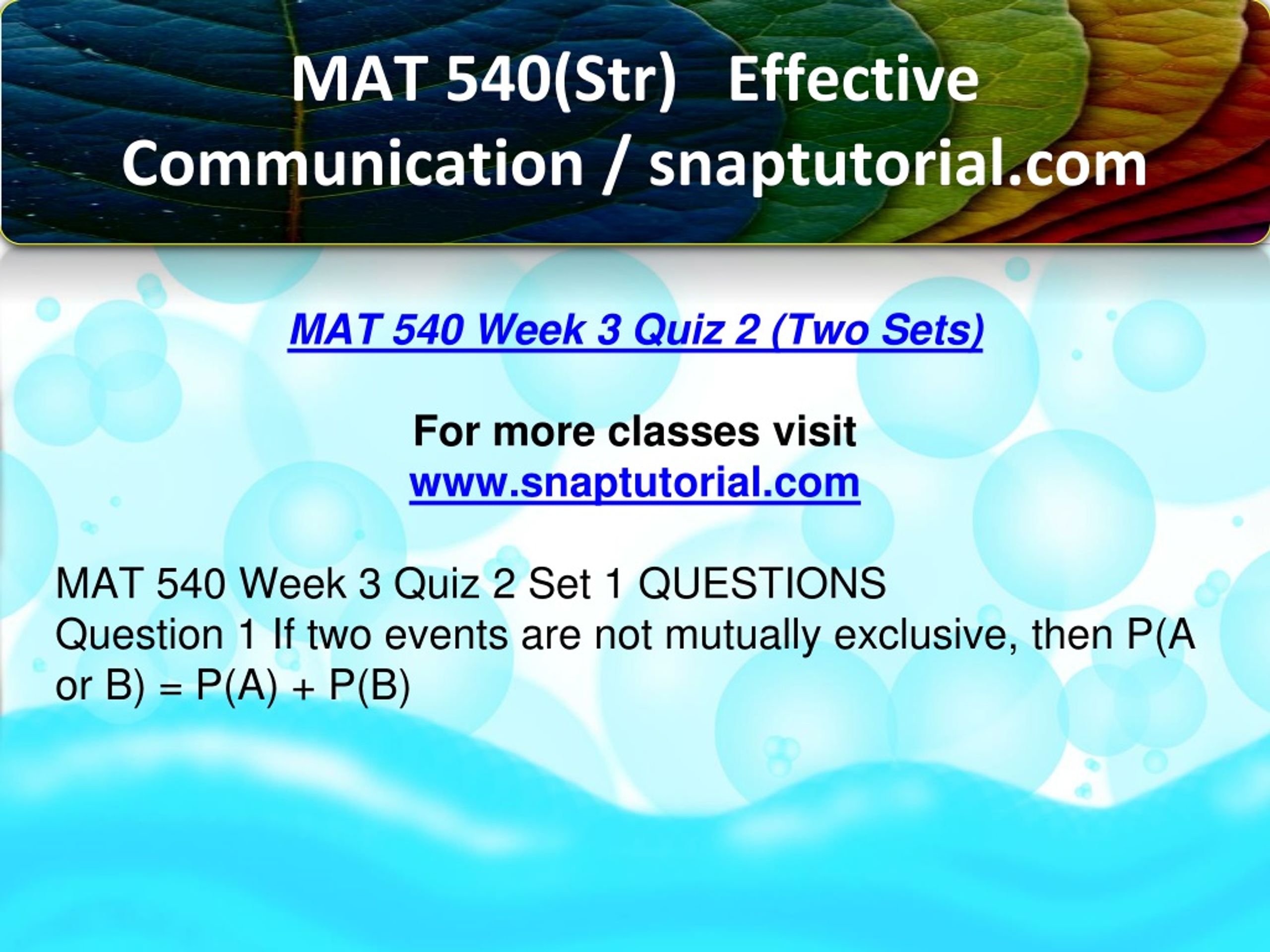 MAT 540(Str) Effective Communication / snaptutorial.com

MAT 540 Week 3 Quiz 2 (Two Sets)

For more classes visit
www.snaptutorial.com

MAT 540 Week 3 Quiz 2 Set 1 QUESTIONS
Question 1 If two events are not mutually exclusive, then P(A or B) = P(A) + P(B)